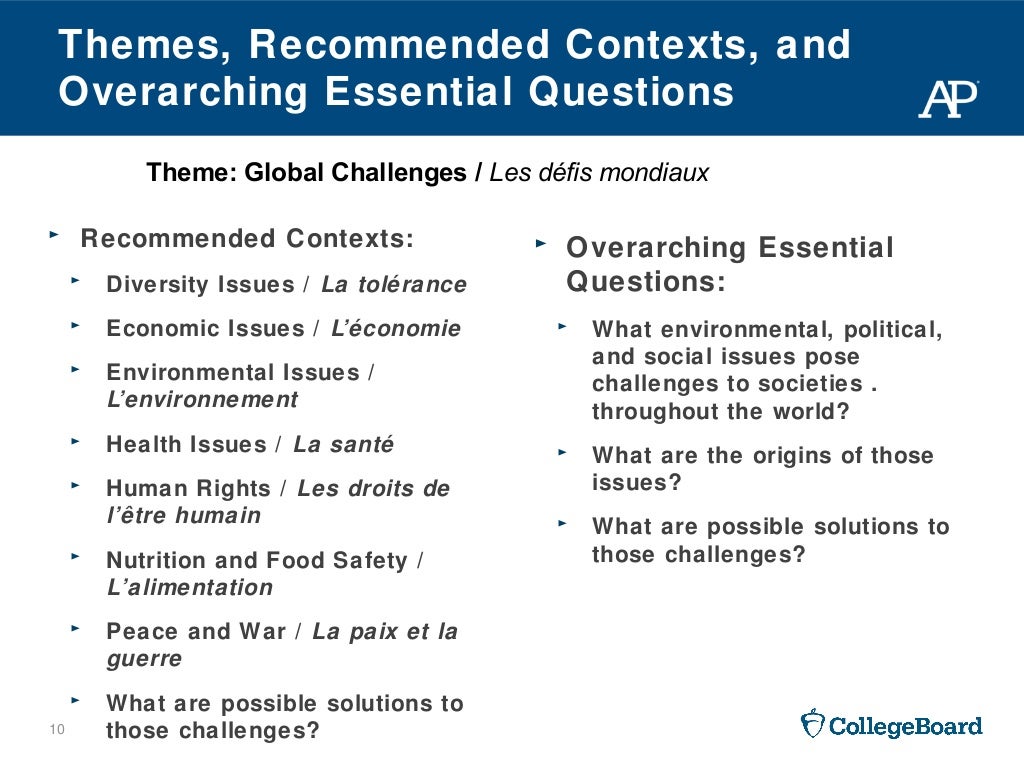 Themes, Recommended Contexts, and Overarching Essential Questions

AP

Theme: Global Challenges / Les défis mondiaux

Recommended Contexts:

Diversity Issues / La tolérance

Economic Issues / L'économie

Environmental Issues / L'environnement

Health Issues / La santé

Human Rights / Les droits de l'être humain

Nutrition and Food Safety / L'alimentation

Peace and War / La paix et la guerre

What are possible solutions to those challenges?

Overarching Essential Questions:

What environmental, political, and social issues pose challenges to societies . throughout the world?

What are the origins of those issues?

What are possible solutions to those challenges?

10

CollegeBoard